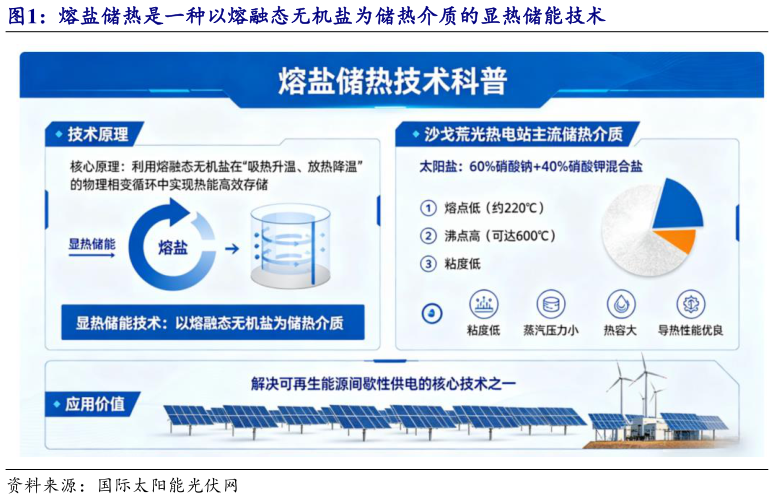 图1：熔盐储热是一种以熔融态无机盐为储热介质的显热储能技术

熔盐储热技术科普

技术原理

核心原理：利用熔融态无机盐在“吸热升温、放热降温”的物理相变循环中实现热能高效存储

显热储能

熔盐

显热储能技术：以熔融态无机盐为储热介质

沙戈荒光热电站主流储热介质

太阳盐：60%硝酸钠+40%硝酸钾混合盐

① 熔点低（约220℃）

② 沸点高（可达600℃）

③ 粘度低

粘度低

蒸汽压力小

热容大

导热性能优良

应用价值

解决可再生能源间歇性供电的核心技术之一

资料来源：国际太阳能光伏网